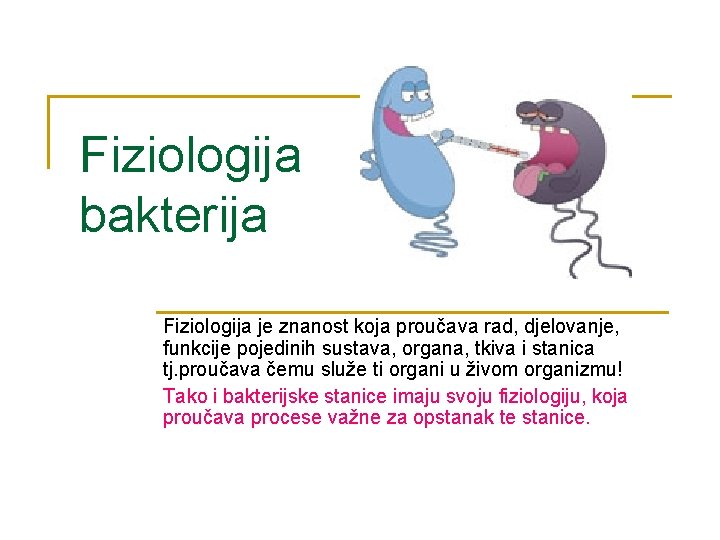 Fiziologija bakterija

Fiziologija je znanost koja proučava rad, djelovanje, funkcije pojedinih sustava, organa, tkiva i stanica tj.proučava čemu služe ti organi u živom organizmu!

Tako i bakterijske stanice imaju svoju fiziologiju, koja proučava procese važne za opstanak te stanice.